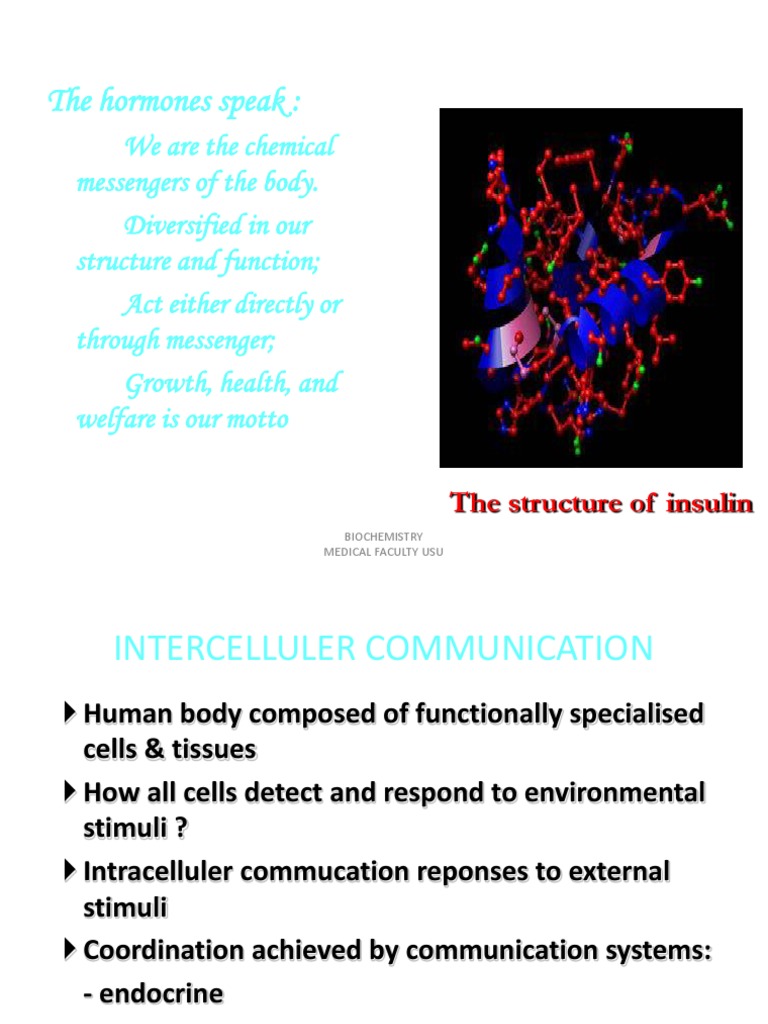 The hormones speak :

We are the chemical messengers of the body.

Diversified in our structure and function;

Act either directly or through messenger;

Growth, health, and welfare is our motto

The structure of insulin

BIOCHEMISTRY
MEDICAL FACULTY USU

INTERCELLULER COMMUNICATION

Human body composed of functionally specialised cells & tissues

How all cells detect and respond to environmental stimuli ?

Intracelluler commucation reponses to external stimuli

Coordination achieved by communication systems:
- endocrine